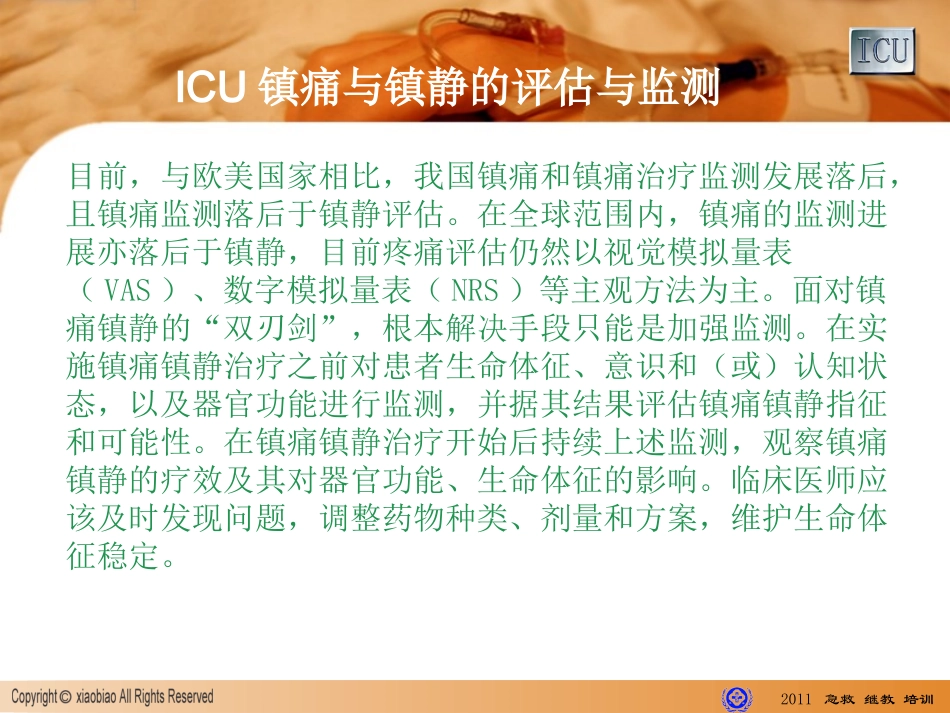 ICU

ICU 镇痛与镇静的评估与监测

目前，与欧美国家相比，我国镇痛和镇痛治疗监测发展落后，且镇痛监测落后于镇静评估。在全球范围内，镇痛的监测进展亦落后于镇静，目前疼痛评估仍然以视觉模拟量表（ VAS ）、数字模拟量表（ NRS ）等主观方法为主。面对镇痛镇静的“双刃剑”，根本解决手段只能是加强监测。在实施镇痛镇静治疗之前对患者生命体征、意识和（或）认知状态，以及器官功能进行监测，并据其结果评估镇痛镇静指征和可能性。在镇痛镇静治疗开始后持续上述监测，观察镇痛镇静的疗效及其对器官功能、生命体征的影响。临床医师应该及时发现问题，调整药物种类、剂量和方案，维护生命体征稳定。

Copyright © xiaobiao All Rights Reserved

2011 急救 继教 培训